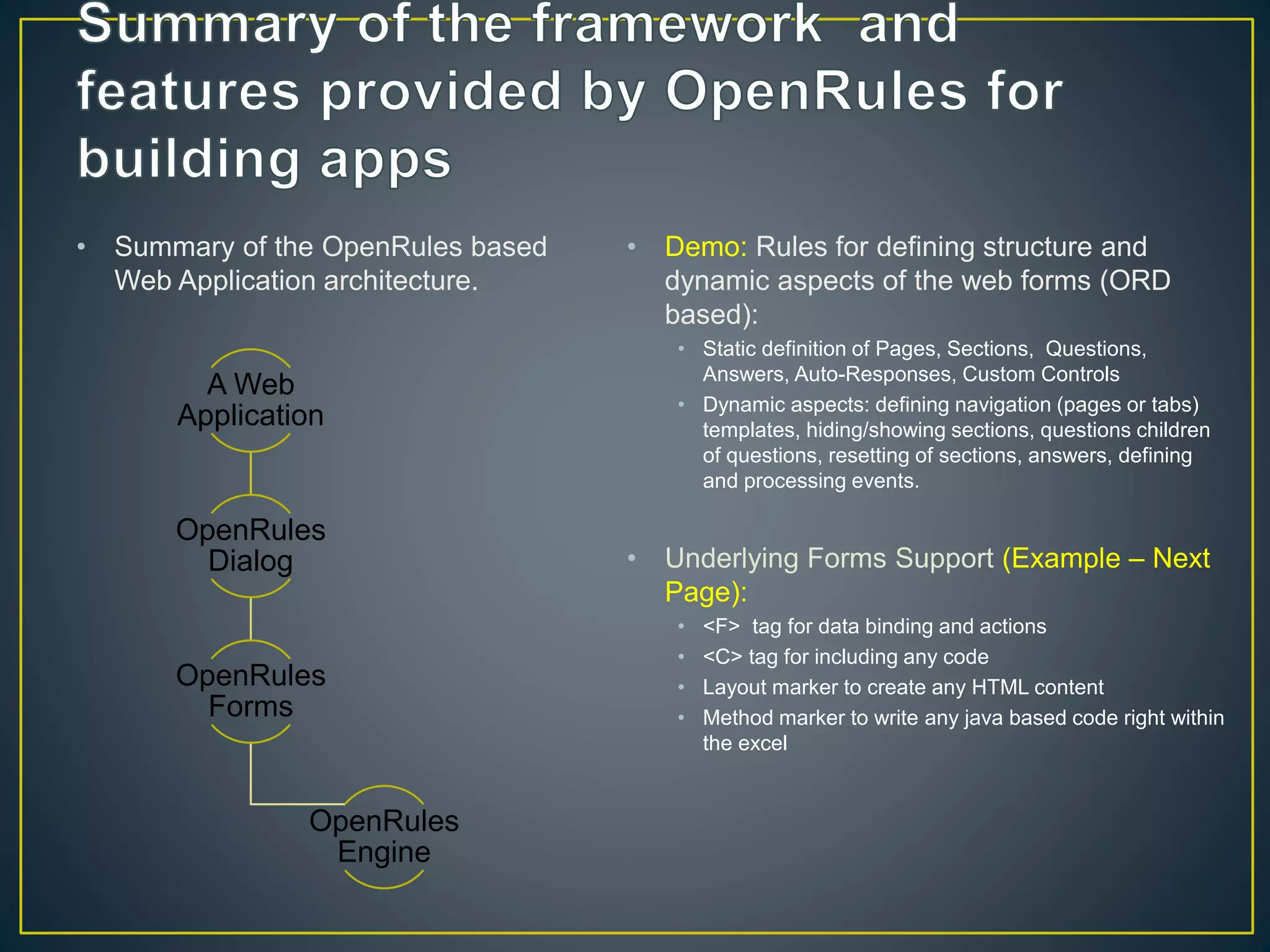 Summary of the framework and features provided by OpenRules for building apps

• Summary of the OpenRules based Web Application architecture.

A Web Application

OpenRules Dialog

OpenRules Forms

OpenRules Engine

• Demo: Rules for defining structure and dynamic aspects of the web forms (ORD based):
  • Static definition of Pages, Sections, Questions, Answers, Auto-Responses, Custom Controls
  • Dynamic aspects: defining navigation (pages or tabs) templates, hiding/showing sections, questions children of questions, resetting of sections, answers, defining and processing events.

• Underlying Forms Support (Example – Next Page):
  • <F> tag for data binding and actions
  • <C> tag for including any code
  • Layout marker to create any HTML content
  • Method marker to write any java based code right within the excel